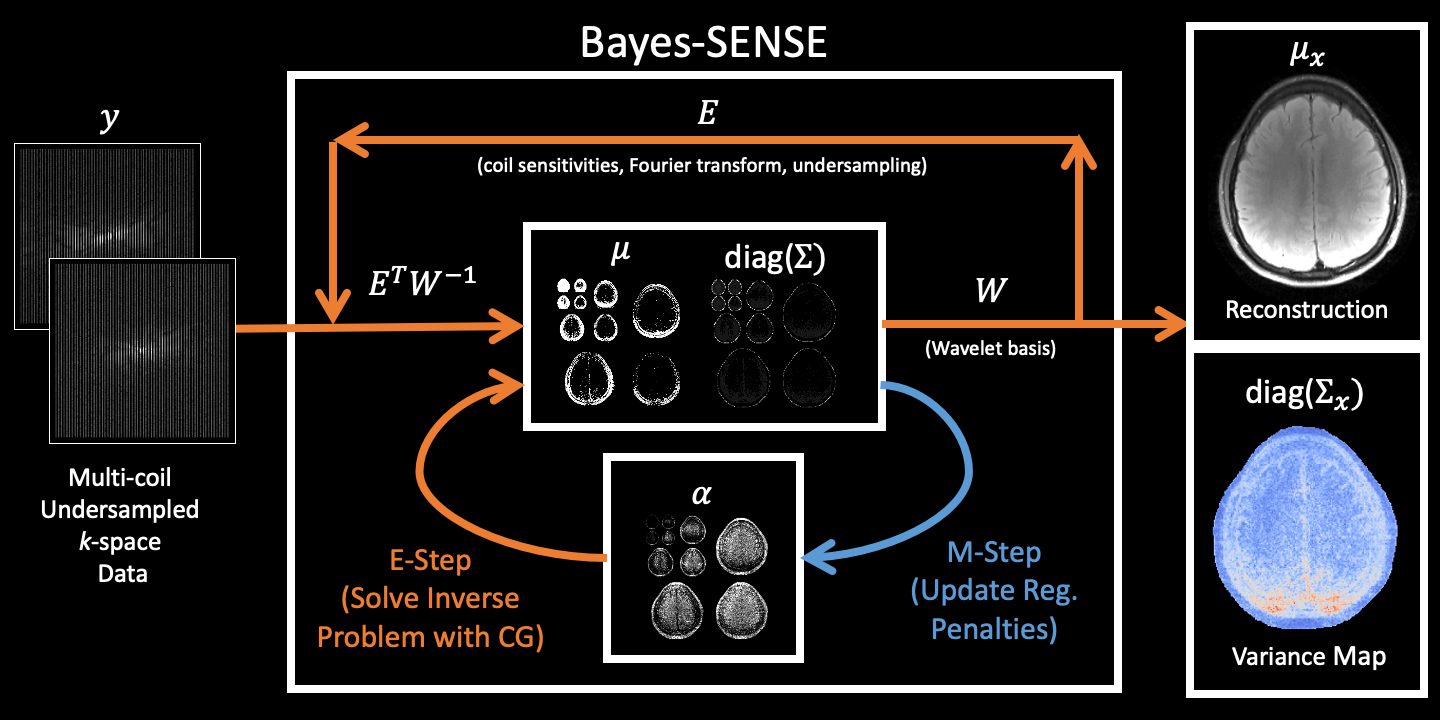 Bayes-SENSE

$y$

Multi-coil Undersampled $k$-space Data

$E$

(coil sensitivities, Fourier transform, undersampling)

$E^T W^{-1}$

$\mu$

diag($\Sigma$)

$W$

(Wavelet basis)

$\alpha$

E-Step (Solve Inverse Problem with CG)

M-Step (Update Reg. Penalties)

$\mu_x$

Reconstruction

diag($\Sigma_x$)

Variance Map